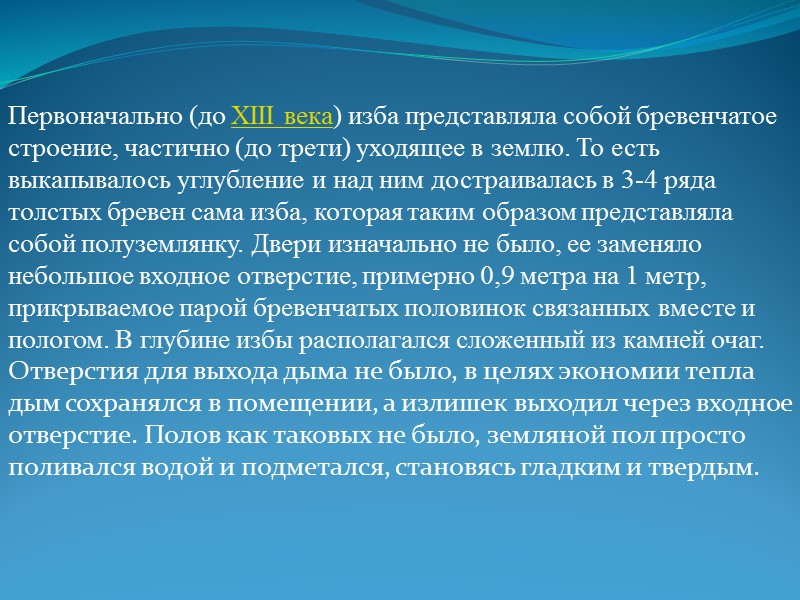 Первоначально (до XIII века) изба представляла собой бревенчатое строение, частично (до трети) уходящее в землю. То есть выкапывалось углубление и над ним достраивалась в 3-4 ряда толстых бревен сама изба, которая таким образом представляла собой полуземлянку. Двери изначально не было, ее заменяло небольшое входное отверстие, примерно 0,9 метра на 1 метр, прикрываемое парой бревенчатых половинок связанных вместе и пологом. В глубине избы располагался сложенный из камней очаг. Отверстия для выхода дыма не было, в целях экономии тепла дым сохранялся в помещении, а излишек выходил через входное отверстие. Полов как таковых не было, земляной пол просто поливался водой и подметался, становясь гладким и твердым.